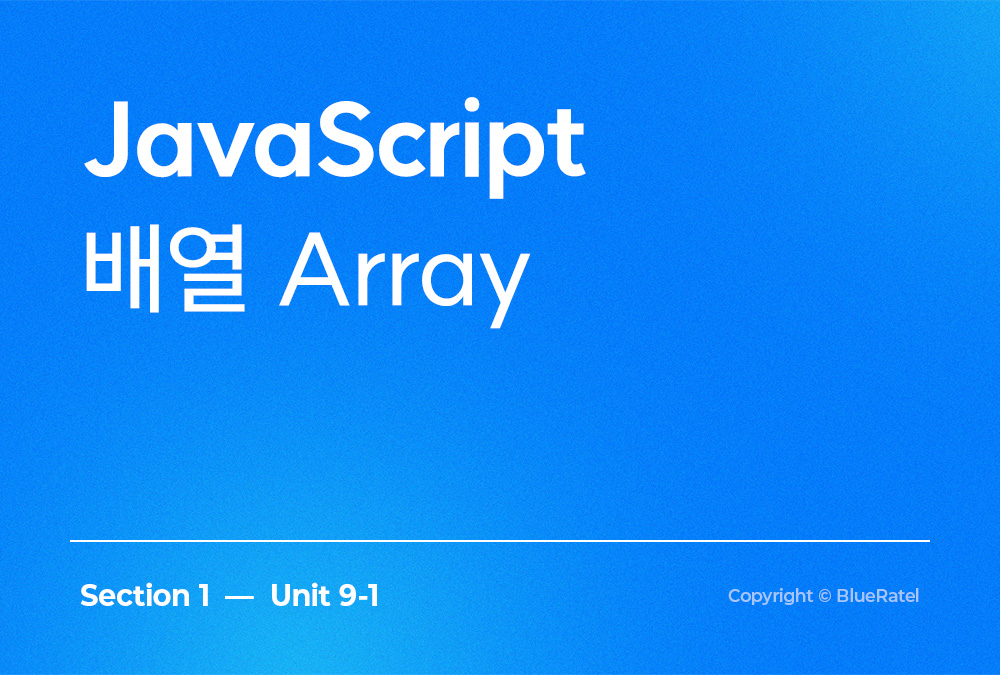 JavaScript
배열 Array

Section 1 — Unit 9-1

Copyright © BlueRatel